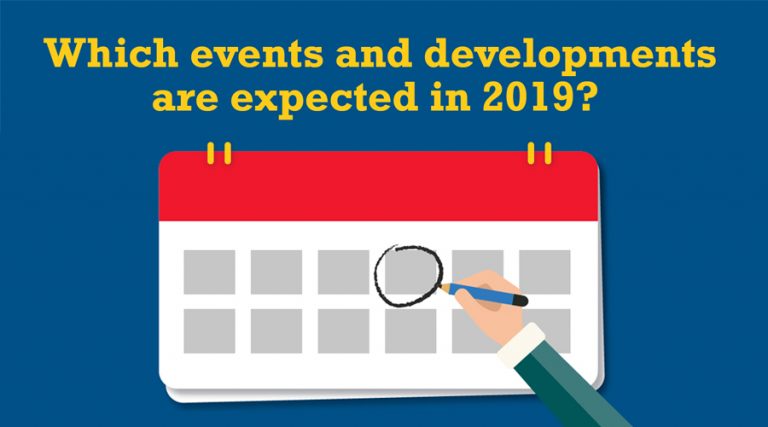 Which events and developments are expected in 2019?